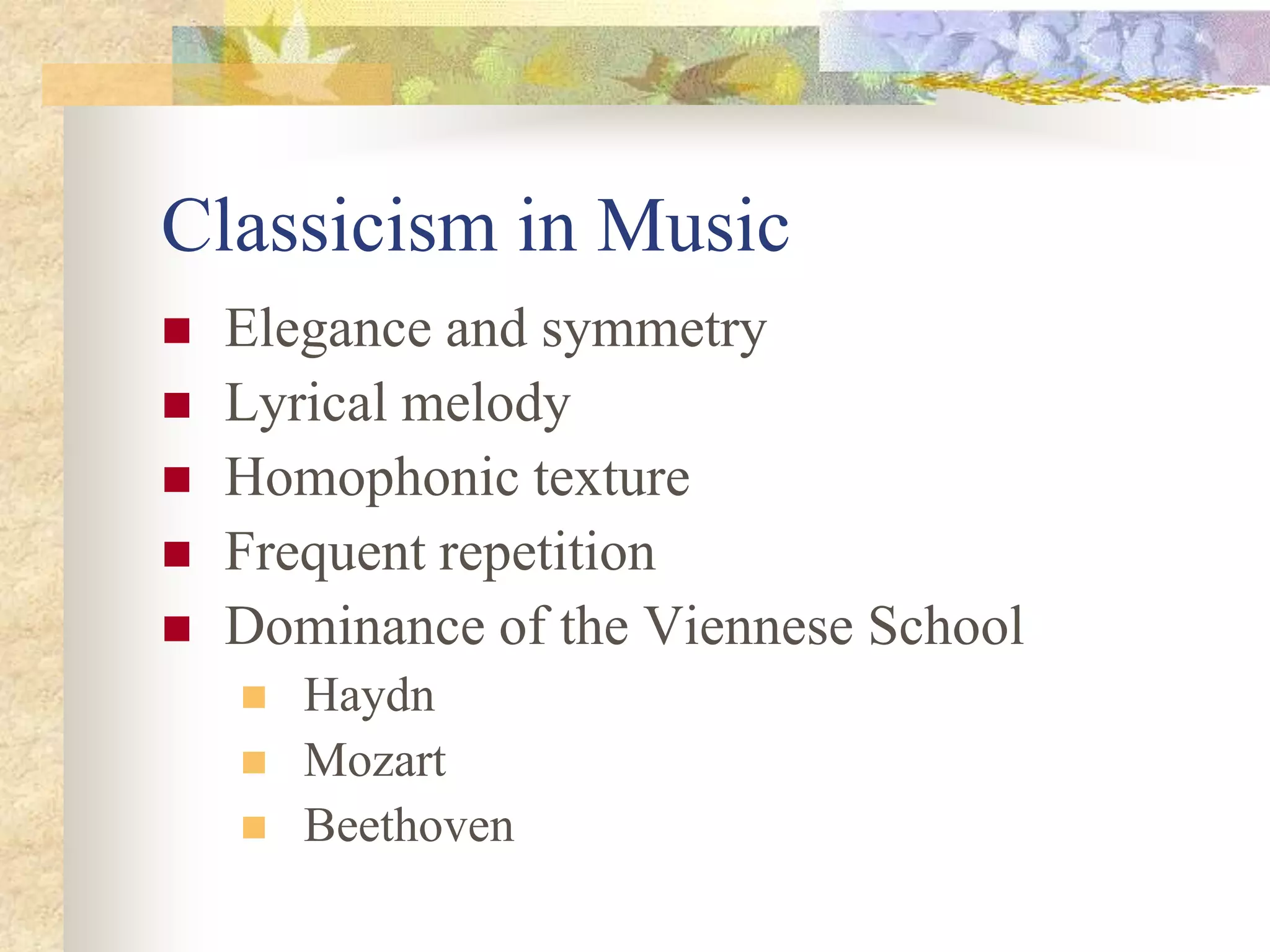 Classicism in Music

- Elegance and symmetry
- Lyrical melody
- Homophonic texture
- Frequent repetition
- Dominance of the Viennese School
  - Haydn
  - Mozart
  - Beethoven